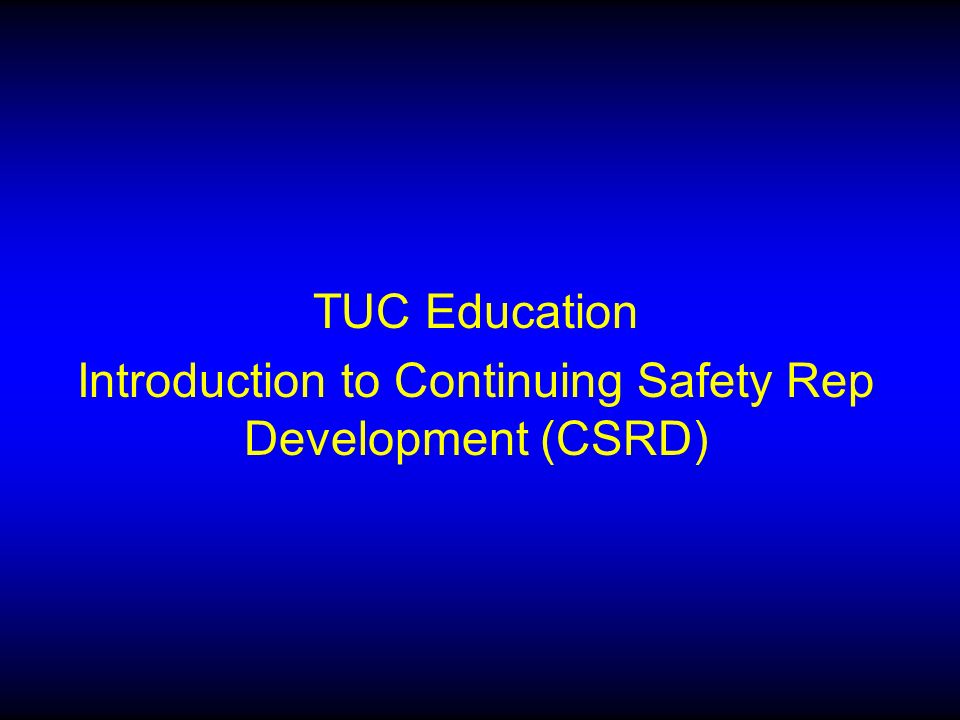 TUC Education

Introduction to Continuing Safety Rep Development (CSRD)